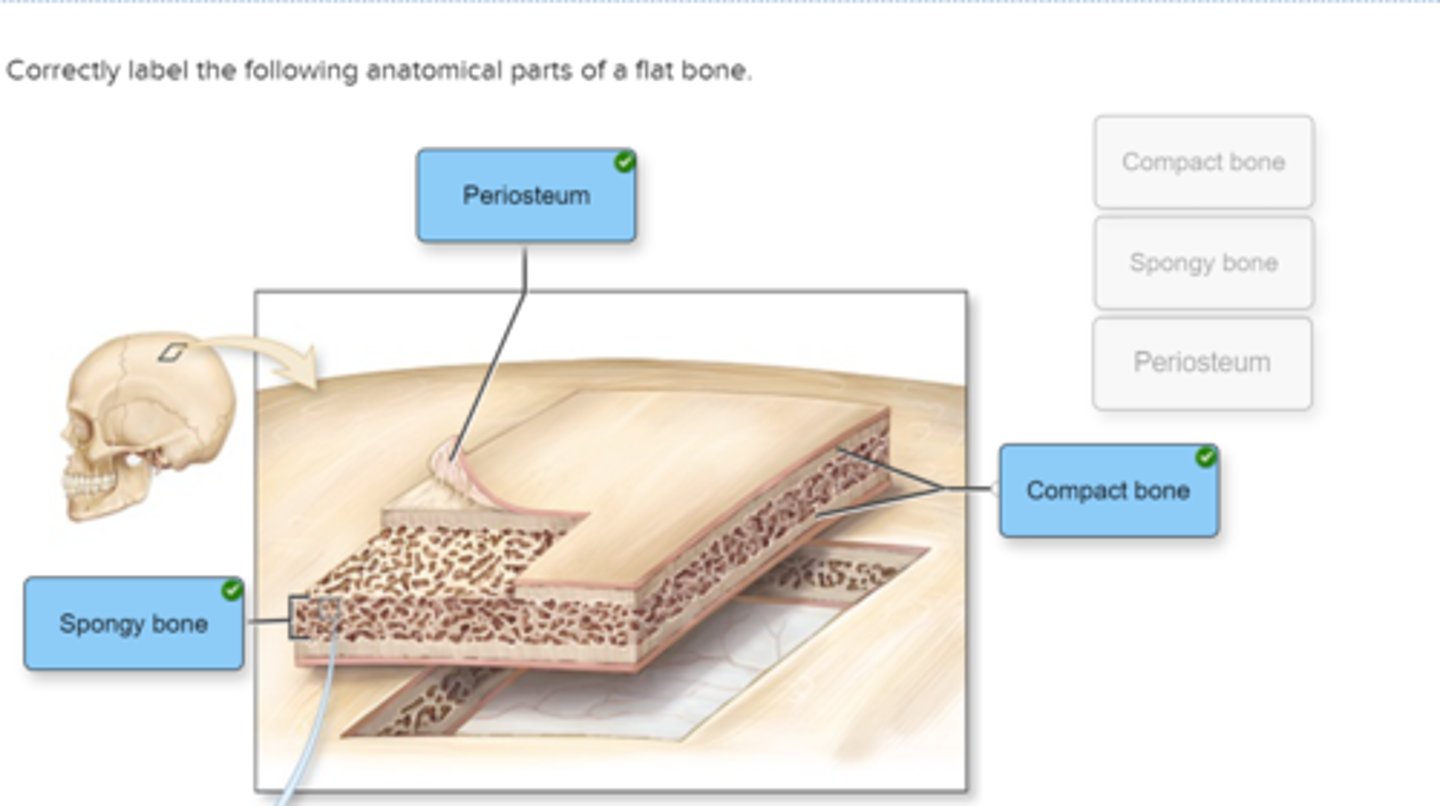 Correctly label the following anatomical parts of a flat bone.

Periosteum

Compact bone

Spongy bone

Periosteum

Compact bone

Spongy bone